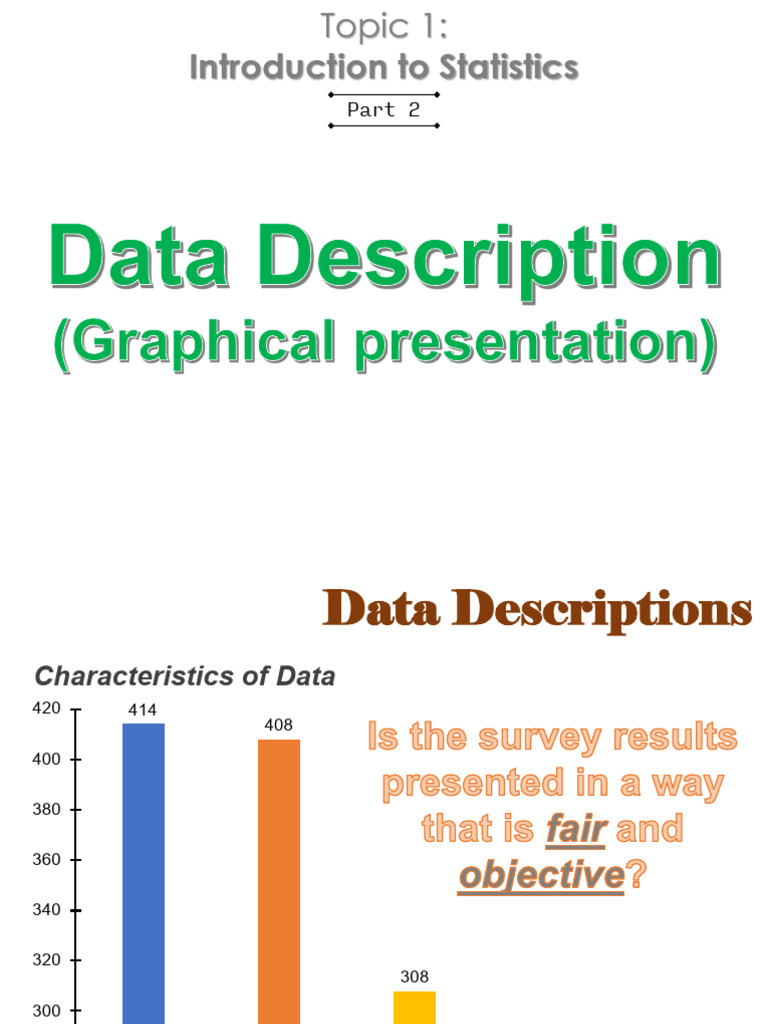 Topic 1:
Introduction to Statistics
Part 2

Data Description
(Graphical presentation)

Data Descriptions

Characteristics of Data

420
400
380
360
340
320
300

414
408
308

Is the survey results presented in a way that is fair and objective?